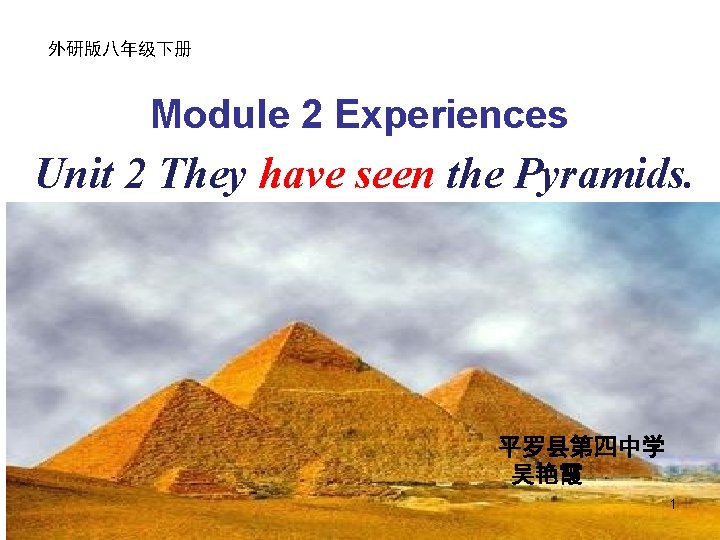 外研版八年级下册

Module 2 Experiences

Unit 2 They have seen the Pyramids.

平罗县第四中学
吴艳霞

1